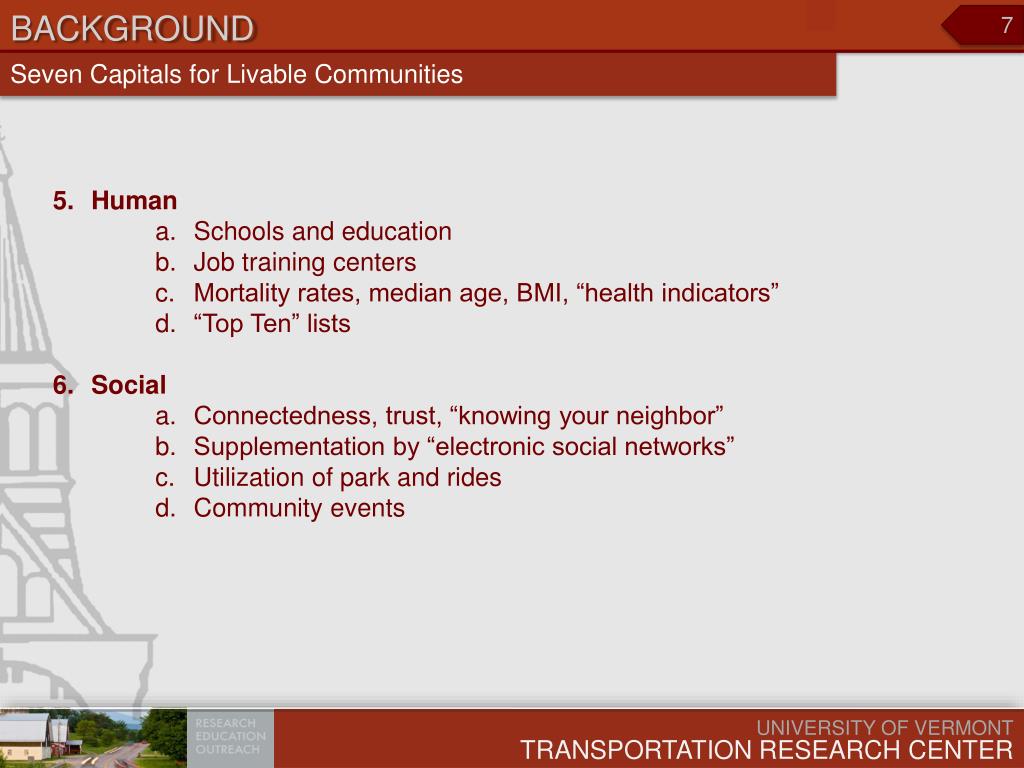 BACKGROUND

7

Seven Capitals for Livable Communities

5. Human
a. Schools and education
b. Job training centers
c. Mortality rates, median age, BMI, “health indicators”
d. “Top Ten” lists

6. Social
a. Connectedness, trust, “knowing your neighbor”
b. Supplementation by “electronic social networks”
c. Utilization of park and rides
d. Community events

RESEARCH
EDUCATION
OUTREACH

UNIVERSITY OF VERMONT
TRANSPORTATION RESEARCH CENTER